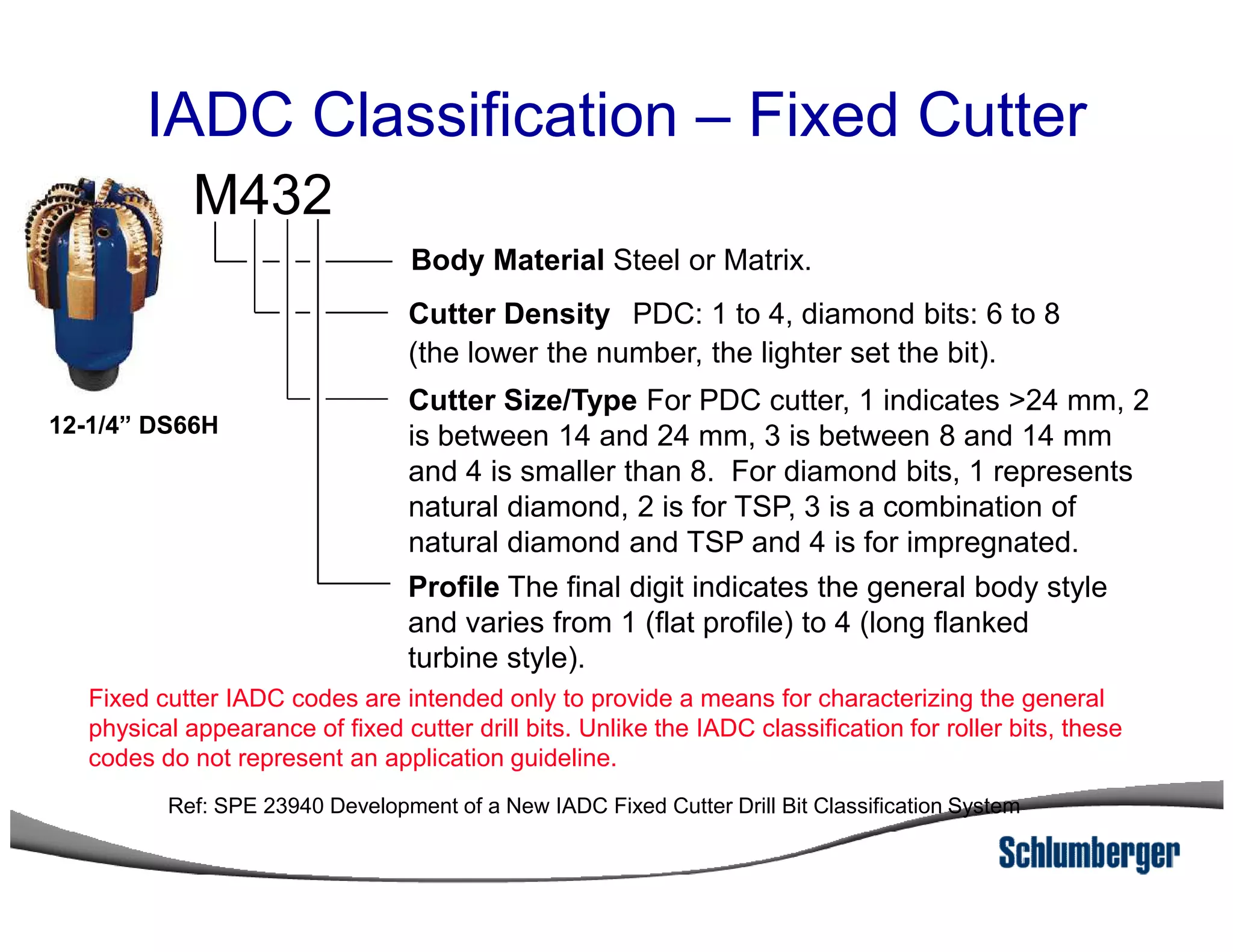 IADC Classification – Fixed Cutter

M432

12-1/4” DS66H

Body Material Steel or Matrix.

Cutter Density PDC: 1 to 4, diamond bits: 6 to 8 (the lower the number, the lighter set the bit).

Cutter Size/Type For PDC cutter, 1 indicates >24 mm, 2 is between 14 and 24 mm, 3 is between 8 and 14 mm and 4 is smaller than 8. For diamond bits, 1 represents natural diamond, 2 is for TSP, 3 is a combination of natural diamond and TSP and 4 is for impregnated.

Profile The final digit indicates the general body style and varies from 1 (flat profile) to 4 (long flanked turbine style).

Fixed cutter IADC codes are intended only to provide a means for characterizing the general physical appearance of fixed cutter drill bits. Unlike the IADC classification for roller bits, these codes do not represent an application guideline.

Ref: SPE 23940 Development of a New IADC Fixed Cutter Drill Bit Classification System

Schlumberger